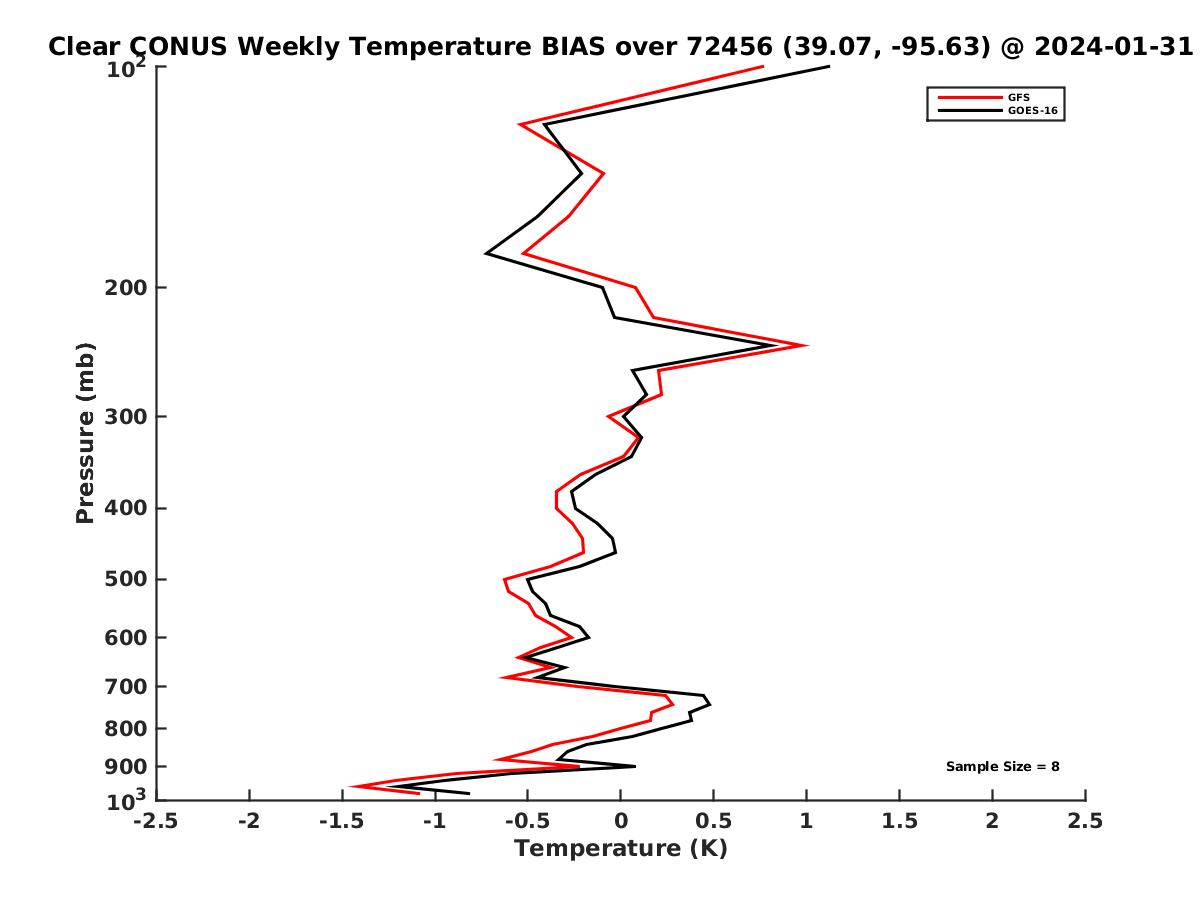 Clear CONUS Weekly Temperature BIAS over 72456 (39.07, -95.63) @ 2024-01-31

GFS
GOES-16

Pressure (mb)

$10^2$
200
300
400
500
600
700
800
900
$10^3$

Sample Size = 8

-2.5
-2
-1.5
-1
-0.5
0
0.5
1
1.5
2
2.5

Temperature (K)